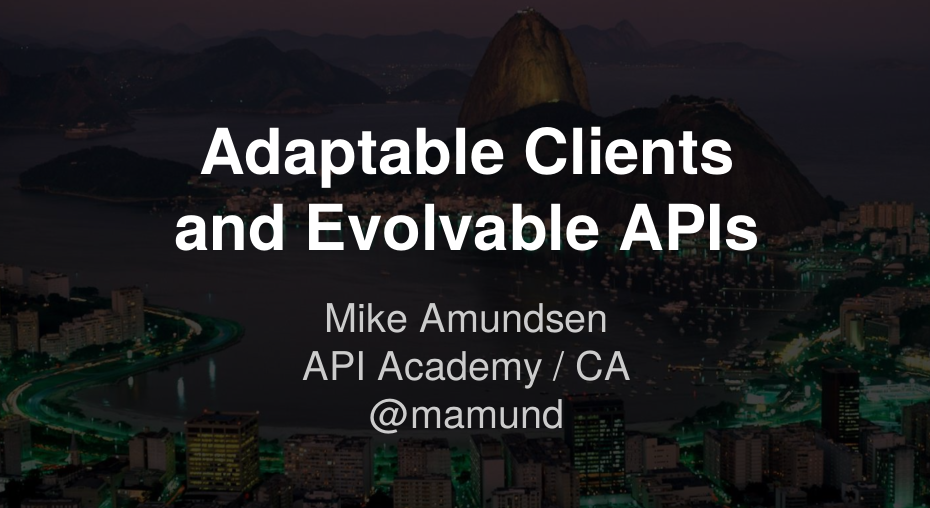 Adaptable Clients and Evolvable APIs

Mike Amundsen
API Academy / CA
@mamund